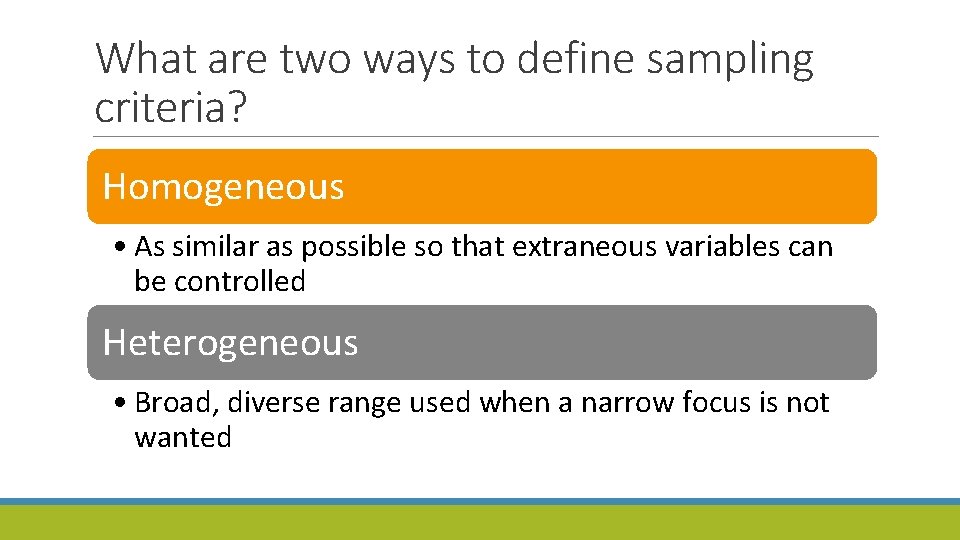 What are two ways to define sampling criteria?

Homogeneous

• As similar as possible so that extraneous variables can be controlled

Heterogeneous

• Broad, diverse range used when a narrow focus is not wanted